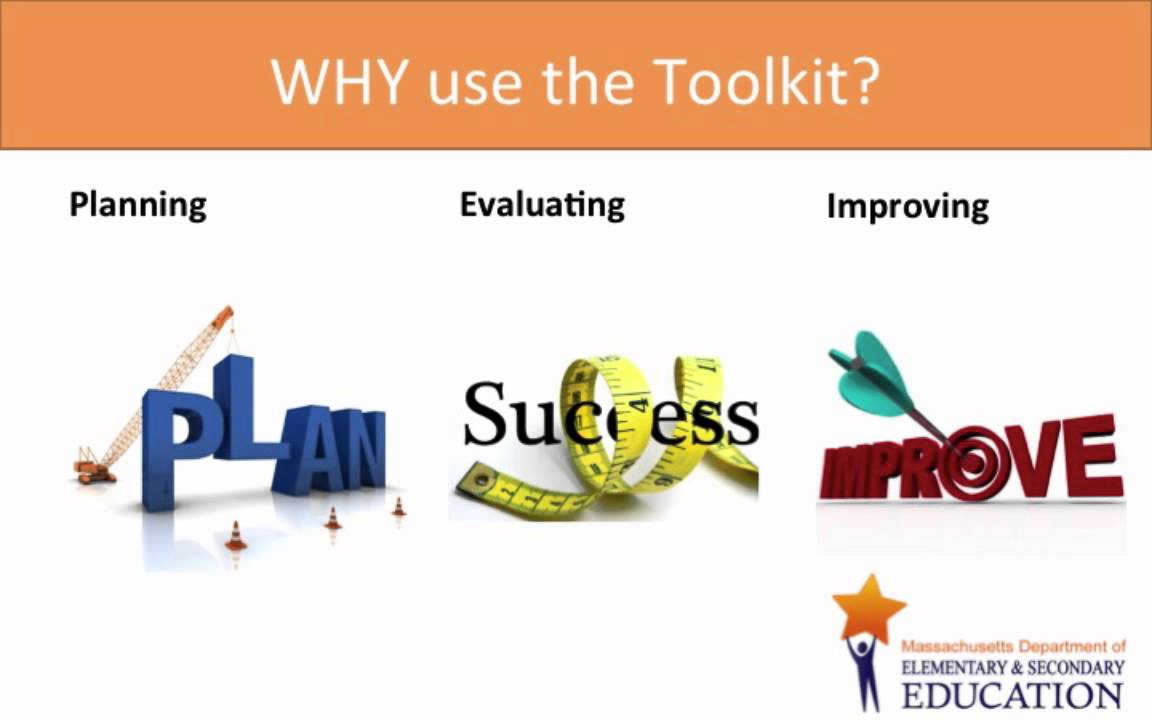 WHY use the Toolkit?

Planning

Evaluating

Improving

PLAN

Success

IMPROVE

Massachusetts Department of
ELEMENTARY & SECONDARY
EDUCATION